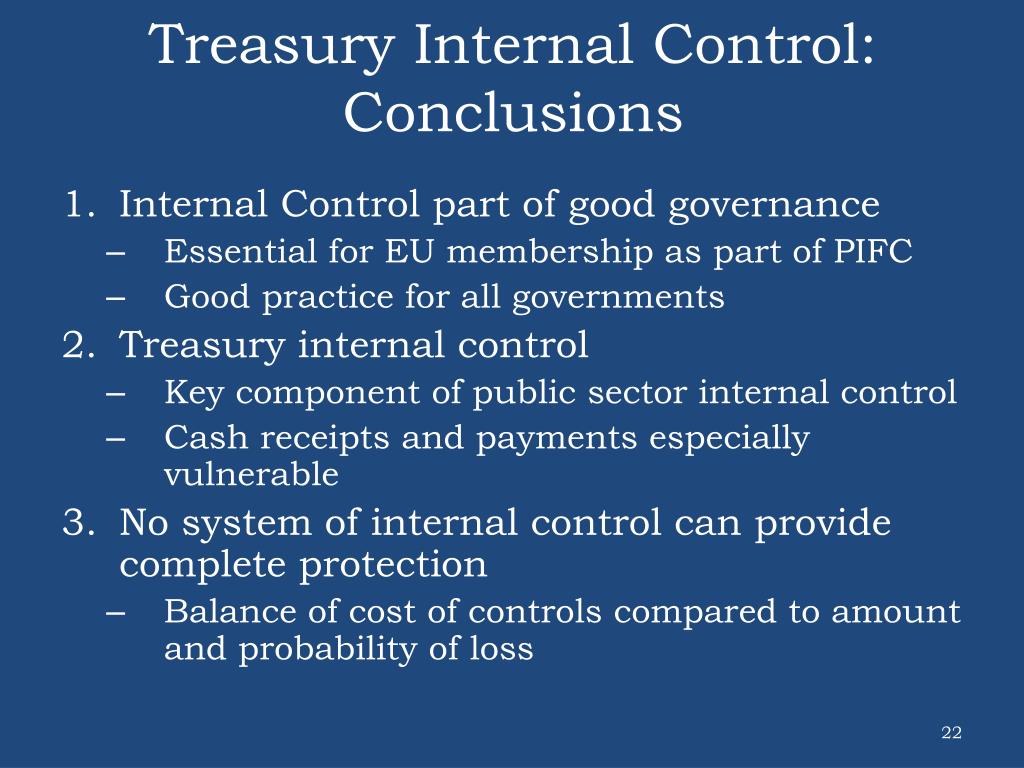 Treasury Internal Control: Conclusions

1. Internal Control part of good governance
– Essential for EU membership as part of PIFC
– Good practice for all governments
2. Treasury internal control
– Key component of public sector internal control
– Cash receipts and payments especially vulnerable
3. No system of internal control can provide complete protection
– Balance of cost of controls compared to amount and probability of loss

22